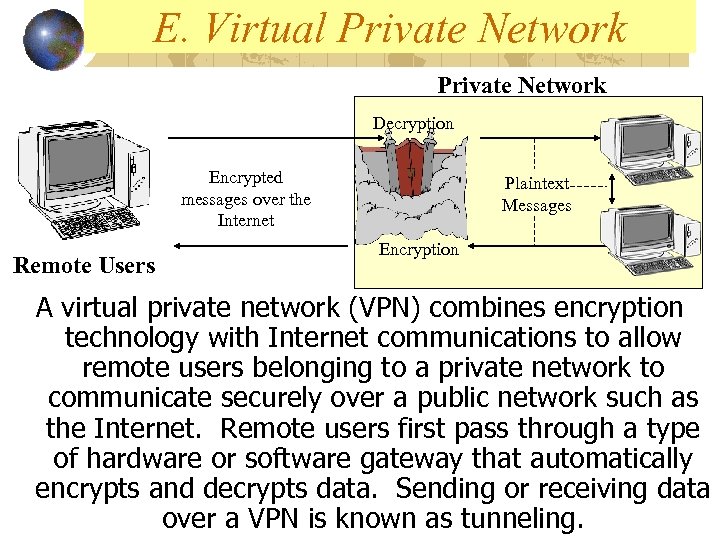 E. Virtual Private Network

Private Network

Decryption

Encrypted messages over the Internet

Plaintext Messages

Encryption

Remote Users

A virtual private network (VPN) combines encryption technology with Internet communications to allow remote users belonging to a private network to communicate securely over a public network such as the Internet. Remote users first pass through a type of hardware or software gateway that automatically encrypts and decrypts data. Sending or receiving data over a VPN is known as tunneling.